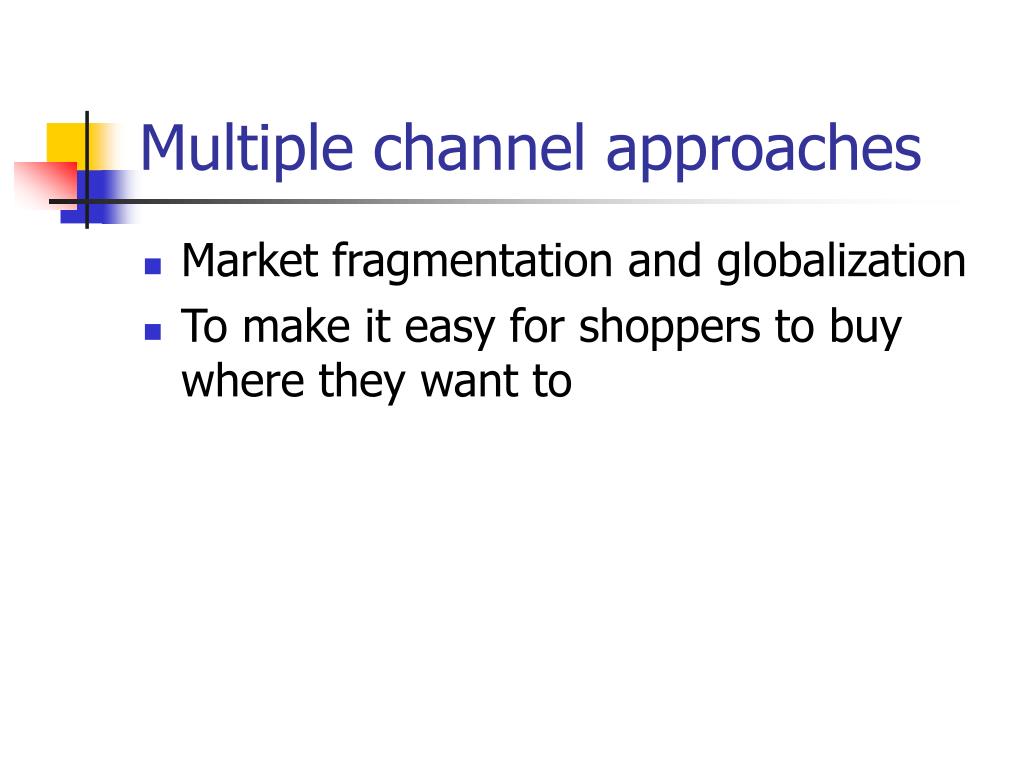 Multiple channel approaches

- Market fragmentation and globalization
- To make it easy for shoppers to buy where they want to